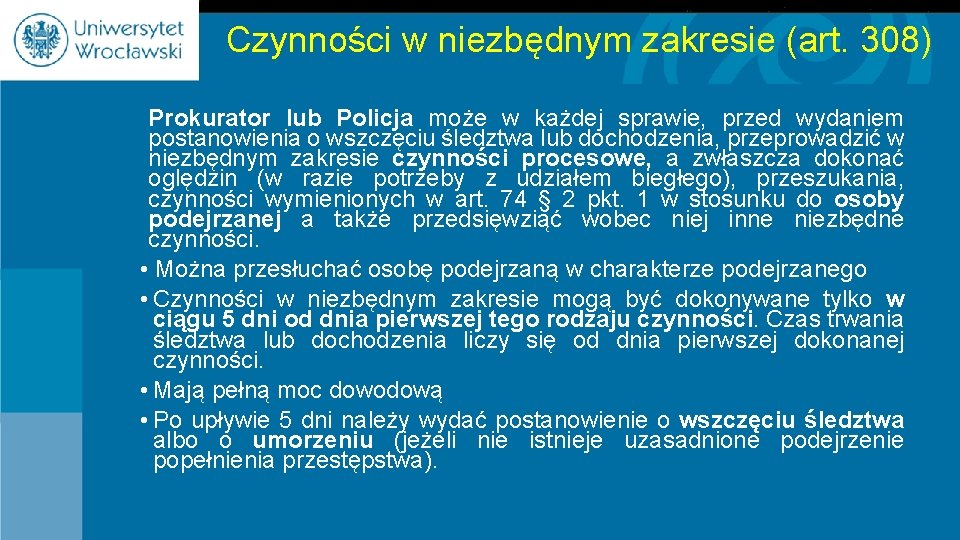 Uniwersytet Wrocławski

Czynności w niezbędnym zakresie (art. 308)

Prokurator lub Policja może w każdej sprawie, przed wydaniem postanowienia o wszczęciu śledztwa lub dochodzenia, przeprowadzić w niezbędnym zakresie czynności procesowe, a zwłaszcza dokonać oględzin (w razie potrzeby z udziałem biegłego), przeszukania, czynności wymienionych w art. 74 § 2 pkt. 1 w stosunku do osoby podejrzanej a także przedsięwziąć wobec niej inne niezbędne czynności.

• Można przesłuchać osobę podejrzaną w charakterze podejrzanego

• Czynności w niezbędnym zakresie mogą być dokonywane tylko w ciągu 5 dni od dnia pierwszej tego rodzaju czynności. Czas trwania śledztwa lub dochodzenia liczy się od dnia pierwszej dokonanej czynności.

• Mają pełną moc dowodową

• Po upływie 5 dni należy wydać postanowienie o wszczęciu śledztwa albo o umorzeniu (jeżeli nie istnieje uzasadnione podejrzenie popełnienia przestępstwa).